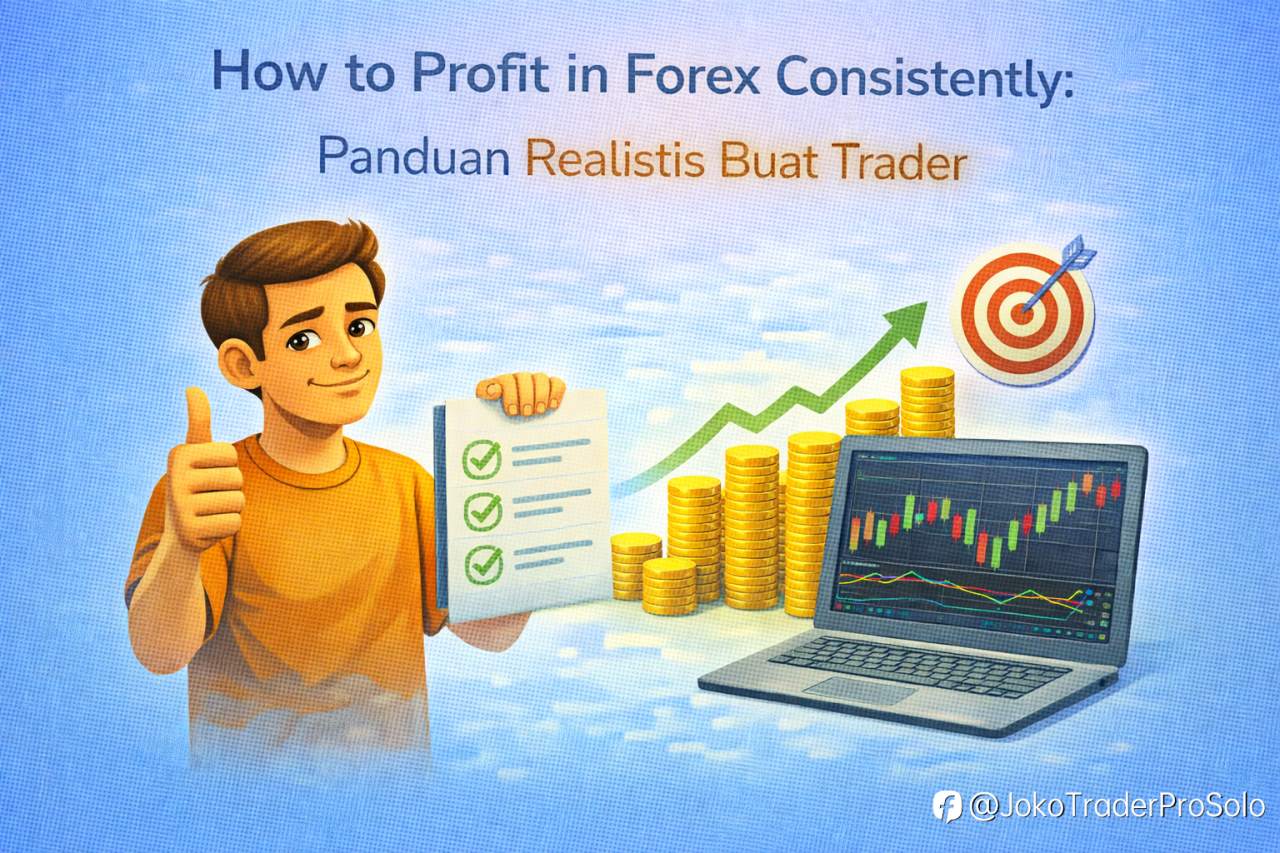 How to Profit in Forex Consistently:
Panduan Realistis Buat Trader

@JokoTraderProSolo